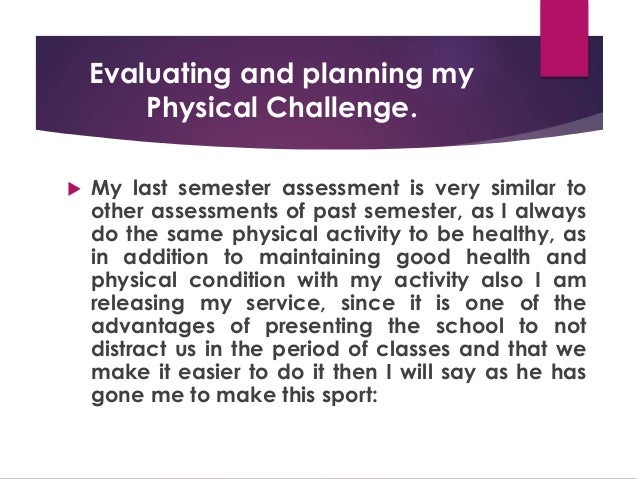 Evaluating and planning my Physical Challenge.

My last semester assessment is very similar to other assessments of past semester, as I always do the same physical activity to be healthy, as in addition to maintaining good health and physical condition with my activity also I am releasing my service, since it is one of the advantages of presenting the school to not distract us in the period of classes and that we make it easier to do it then I will say as he has gone me to make this sport: